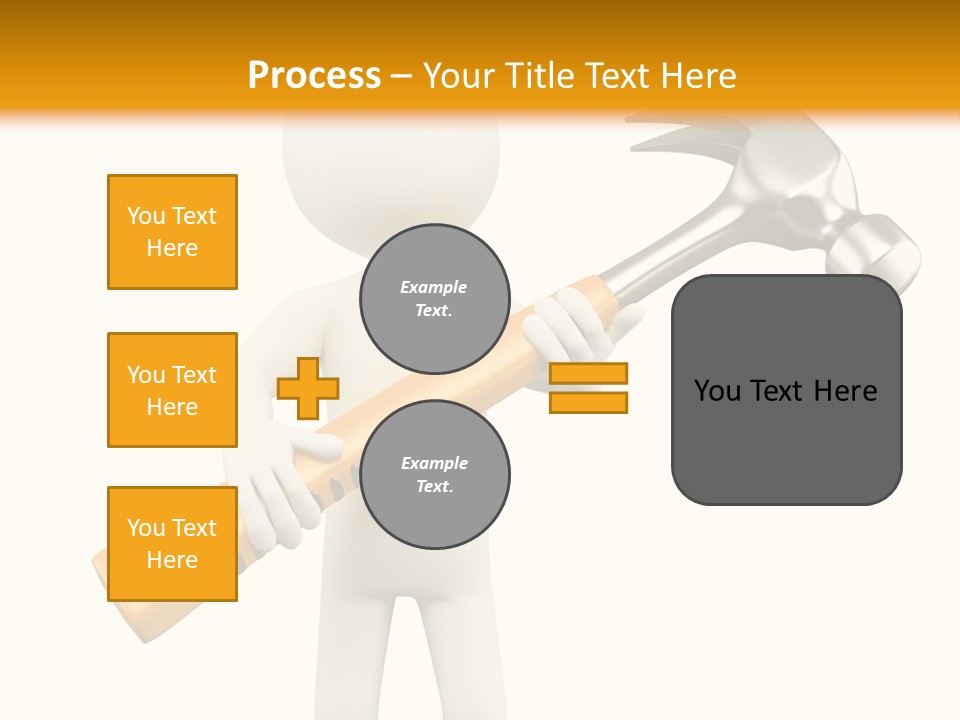 Process – Your Title Text Here

You Text Here

You Text Here

You Text Here

Example Text.

Example Text.

You Text Here